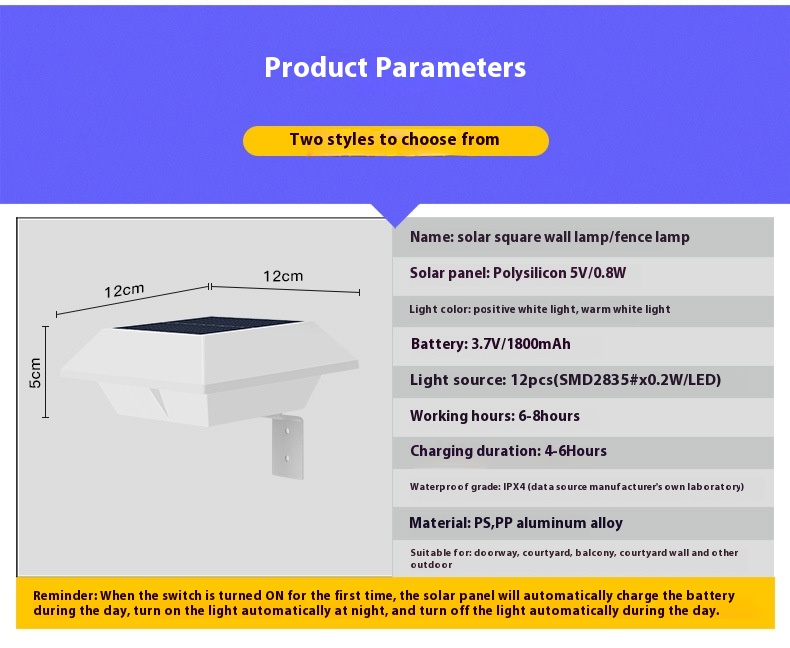 Product Parameters

Two styles to choose from

12cm

12cm

5cm

Name: solar square wall lamp/fence lamp

Solar panel: Polysilicon 5V/0.8W

Light color: positive white light, warm white light

Battery: 3.7V/1800mAh

Light source: 12pcs(SMD2835#x0.2W/LED)

Working hours: 6-8hours

Charging duration: 4-6Hours

Waterproof grade: IPX4 (data source manufacturer's own laboratory)

Material: PS,PP aluminum alloy

Suitable for: doorway, courtyard, balcony, courtyard wall and other outdoor

Reminder: When the switch is turned ON for the first time, the solar panel will automatically charge the battery during the day, turn on the light automatically at night, and turn off the light automatically during the day.